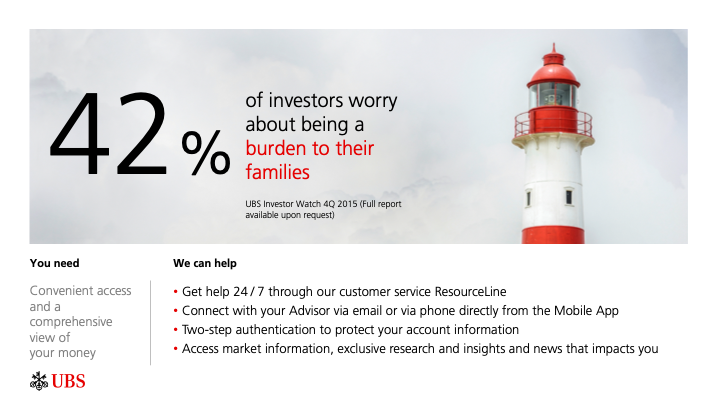 42%

of investors worry about being a burden to their families

UBS Investor Watch 4Q 2015 (Full report available upon request)

You need

Convenient access and a comprehensive view of your money

We can help

• Get help 24/7 through our customer service ResourceLine
• Connect with your Advisor via email or via phone directly from the Mobile App
• Two-step authentication to protect your account information
• Access market information, exclusive research and insights and news that impacts you

UBS